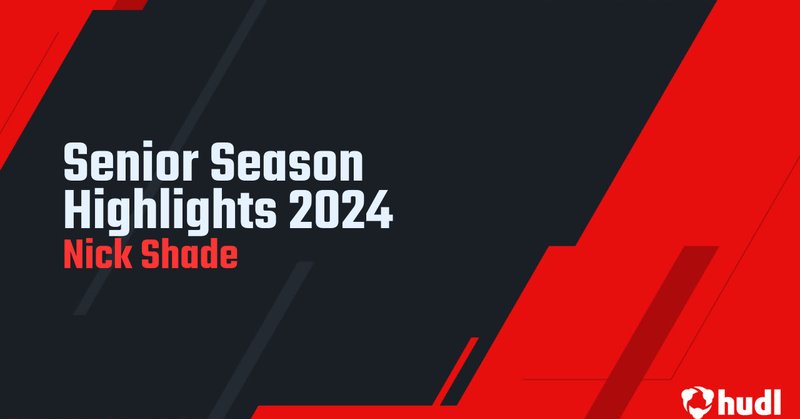 Senior Season Highlights 2024
Nick Shade

hudl